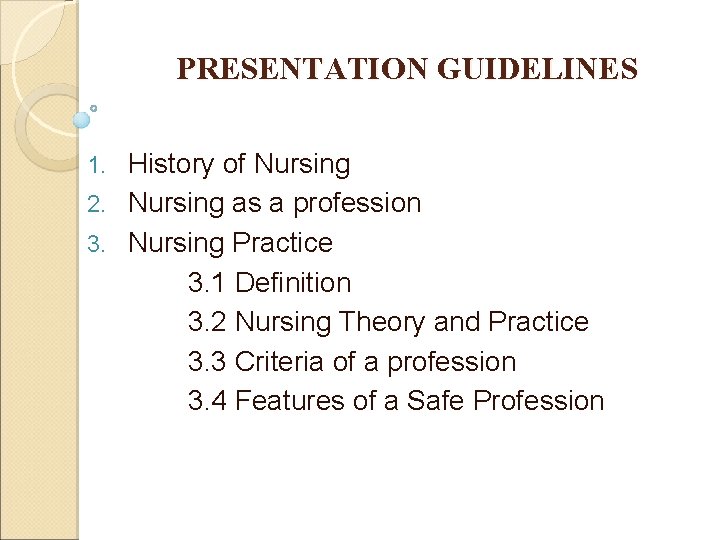 PRESENTATION GUIDELINES

1. History of Nursing
2. Nursing as a profession
3. Nursing Practice
3.1 Definition
3.2 Nursing Theory and Practice
3.3 Criteria of a profession
3.4 Features of a Safe Profession